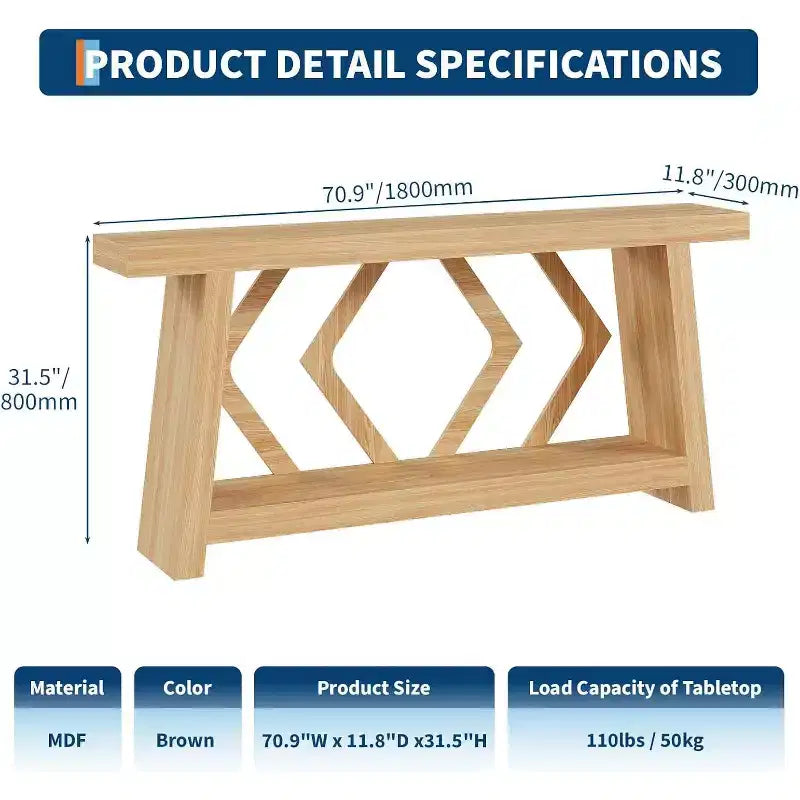 PRODUCT DETAIL SPECIFICATIONS

70.9"/1800mm

11.8"/300mm

31.5"/
800mm

| Material | Color | Product Size | Load Capacity of Tabletop |
|---|---|---|---|
| MDF | Brown | 70.9"W x 11.8"D x31.5"H | 110lbs / 50kg |